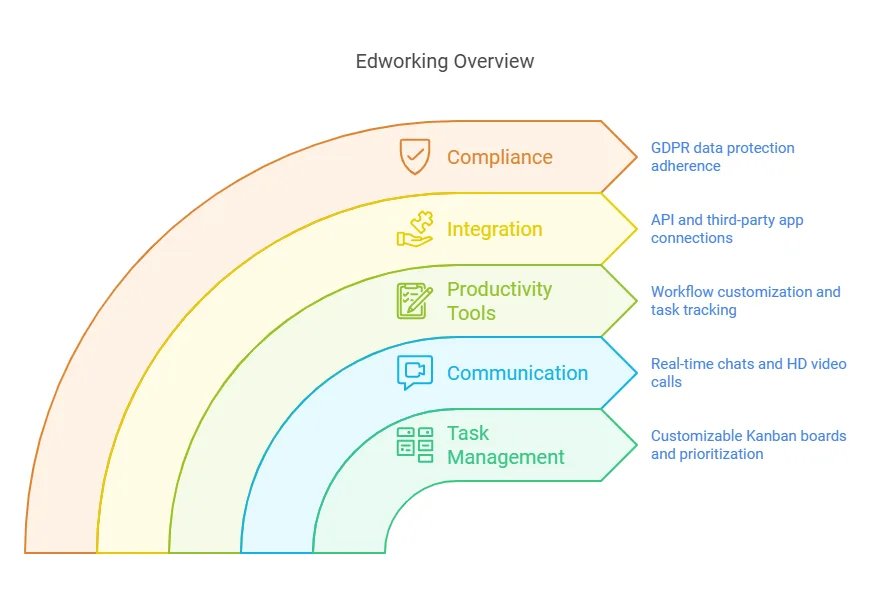 Edworking Overview

Compliance

GDPR data protection adherence

Integration

API and third-party app connections

Productivity Tools

Workflow customization and task tracking

Communication

Real-time chats and HD video calls

Task Management

Customizable Kanban boards and prioritization